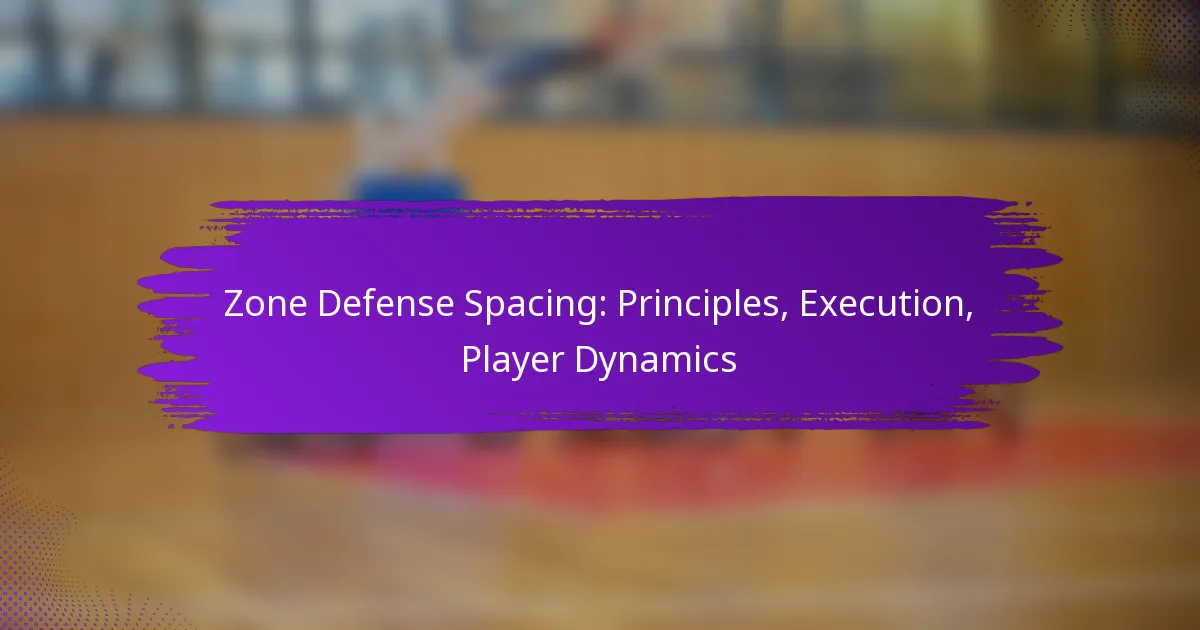 Zone Defense Spacing: Principles, Execution, Player Dynamics